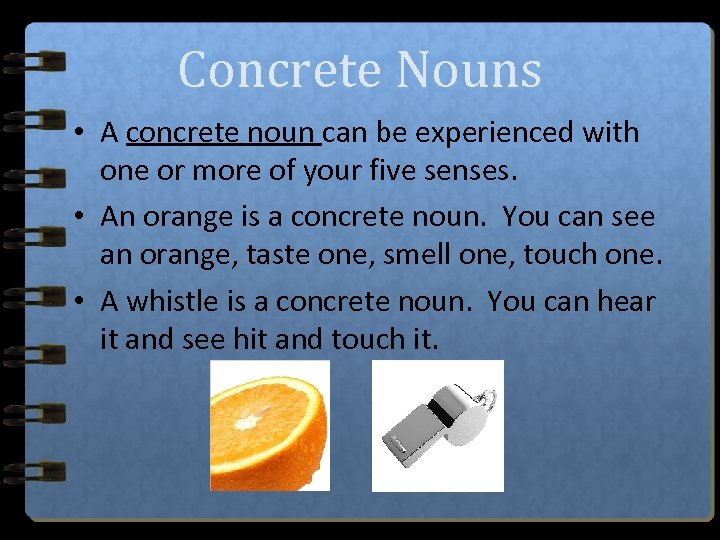 Concrete Nouns

• A concrete noun can be experienced with one or more of your five senses.

• An orange is a concrete noun. You can see an orange, taste one, smell one, touch one.

• A whistle is a concrete noun. You can hear it and see hit and touch it.